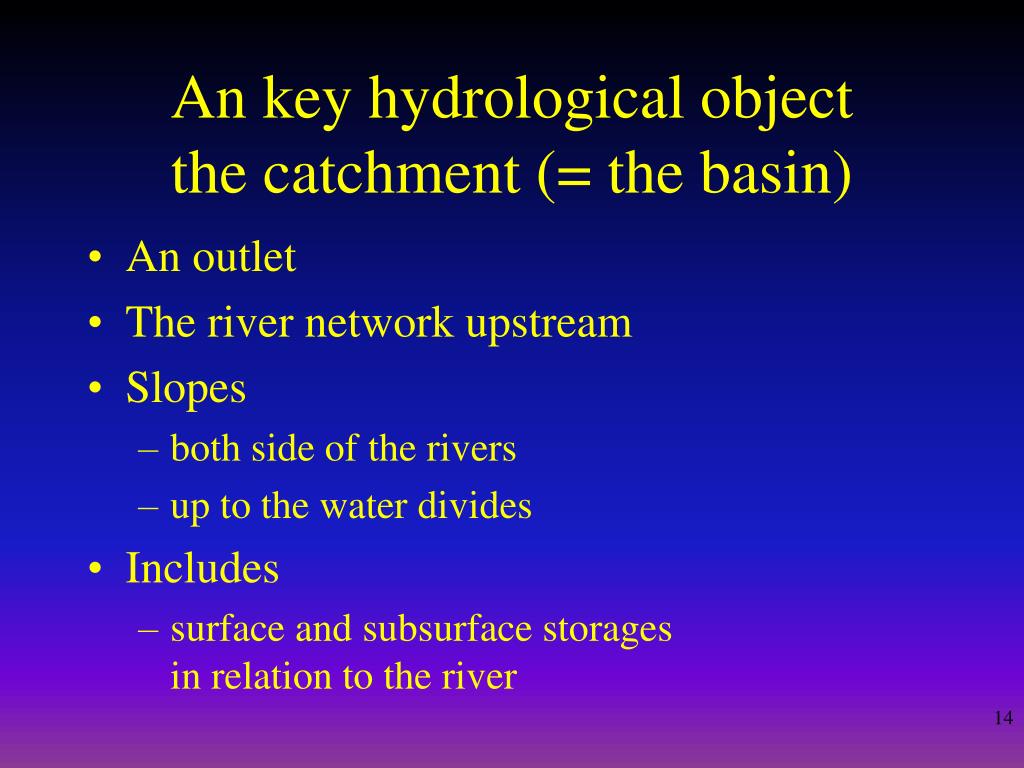 An key hydrological object
the catchment (= the basin)

• An outlet
• The river network upstream
• Slopes
– both side of the rivers
– up to the water divides
• Includes
– surface and subsurface storages in relation to the river

14